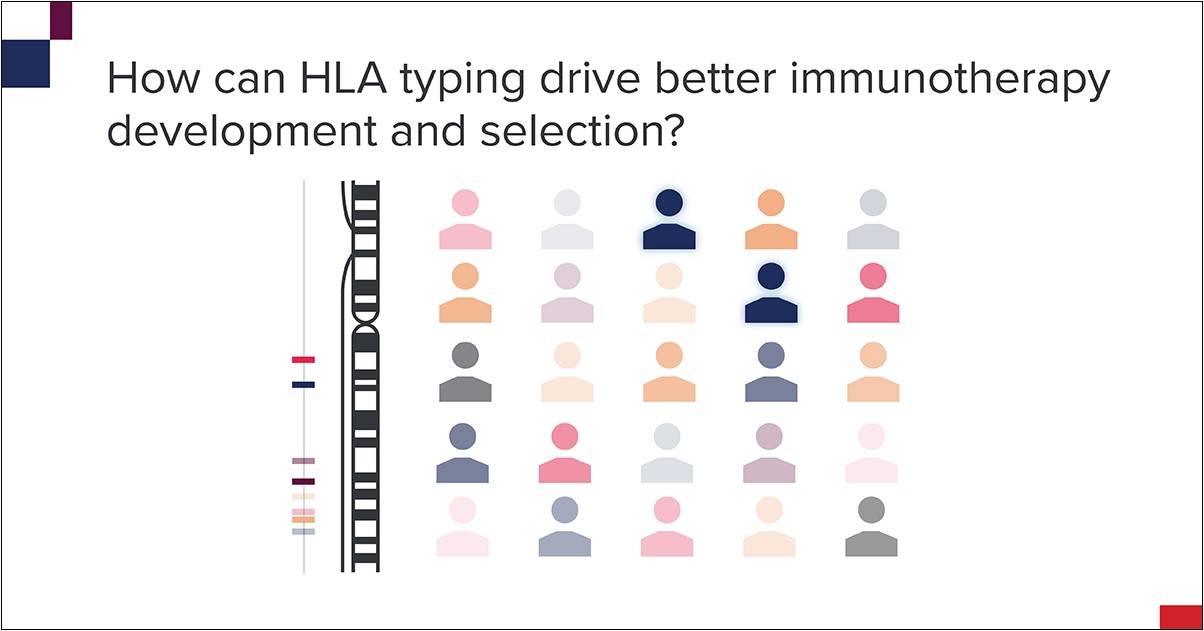 How can HLA typing drive better immunotherapy development and selection?